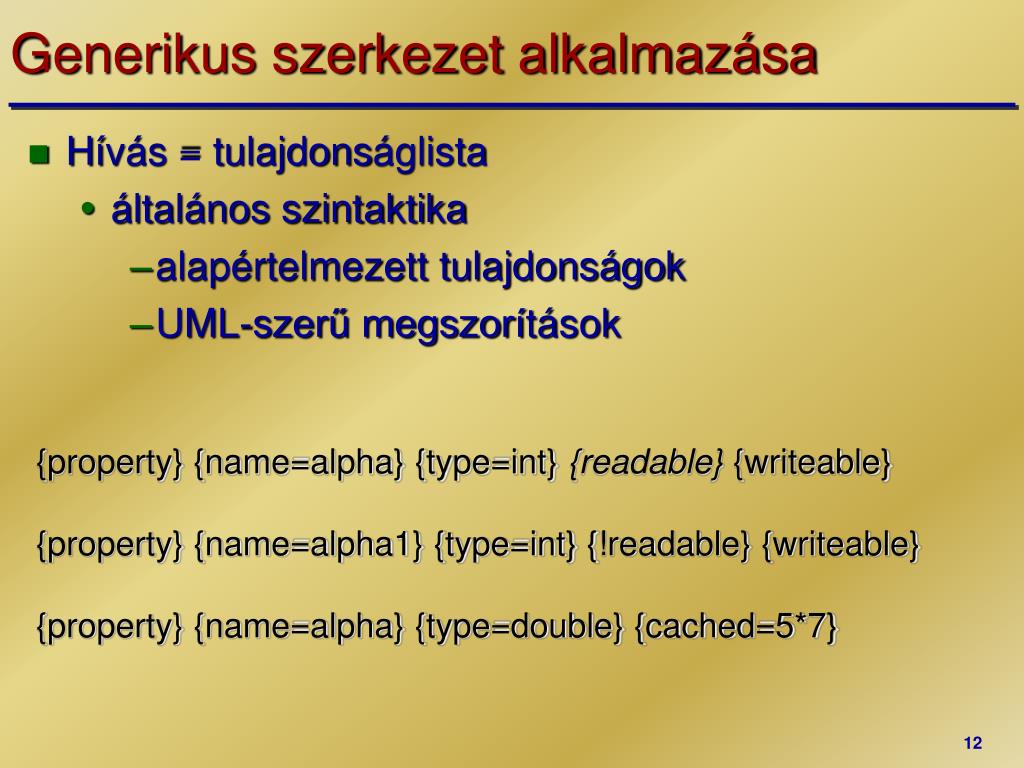 Generikus szerkezet alkalmazása

Hívás ≡ tulajdonságlista
• általános szintaktika
– alapértelmezett tulajdonságok
– UML-szerű megszorítások

{property} {name=alpha} {type=int} {readable} {writeable}

{property} {name=alpha1} {type=int} {!readable} {writeable}

{property} {name=alpha} {type=double} {cached=5*7}

12